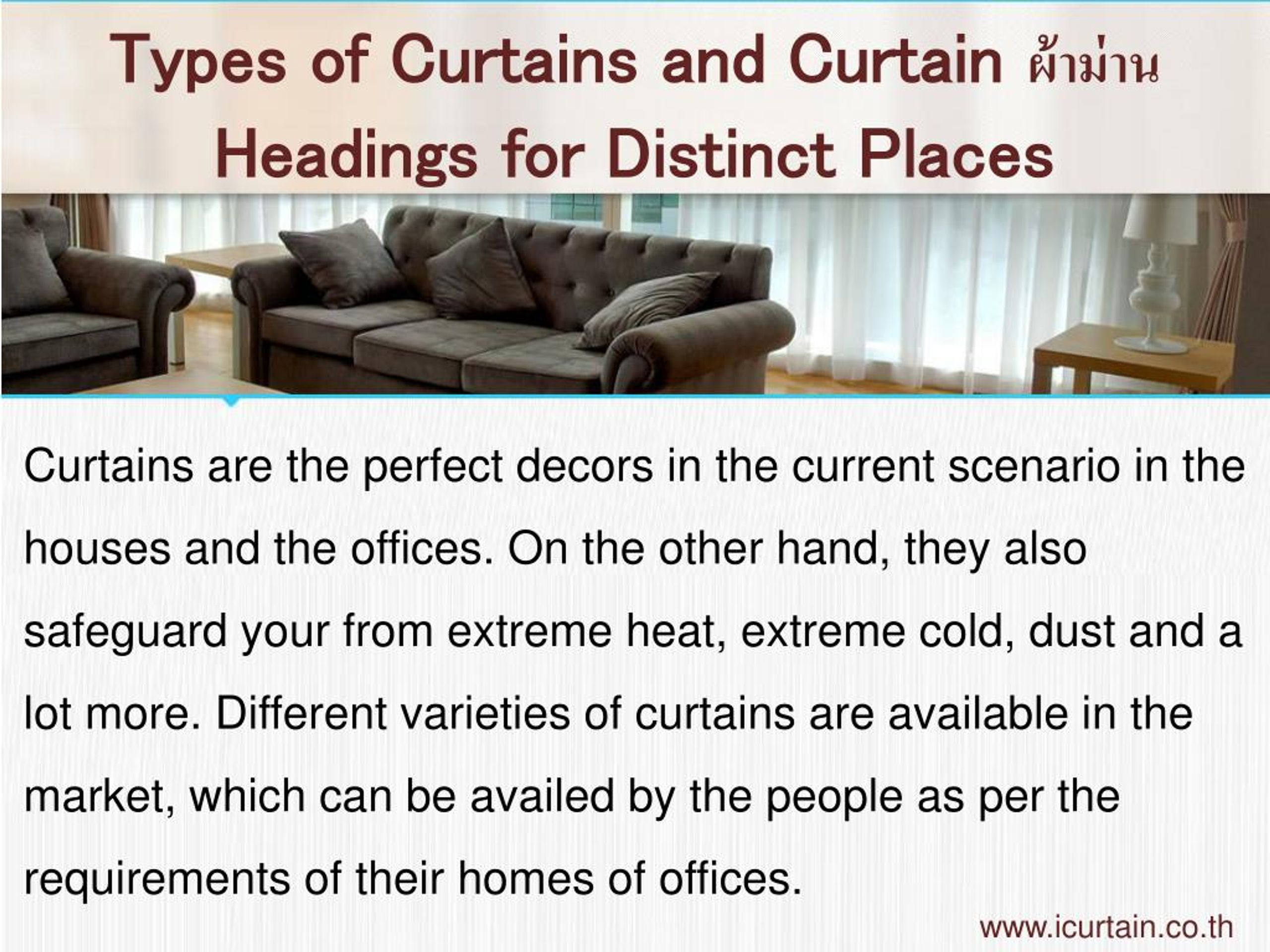 Types of Curtains and Curtain ผ้าม่าน Headings for Distinct Places

Curtains are the perfect decors in the current scenario in the houses and the offices. On the other hand, they also safeguard your from extreme heat, extreme cold, dust and a lot more. Different varieties of curtains are available in the market, which can be availed by the people as per the requirements of their homes of offices.

www.icurtain.co.th